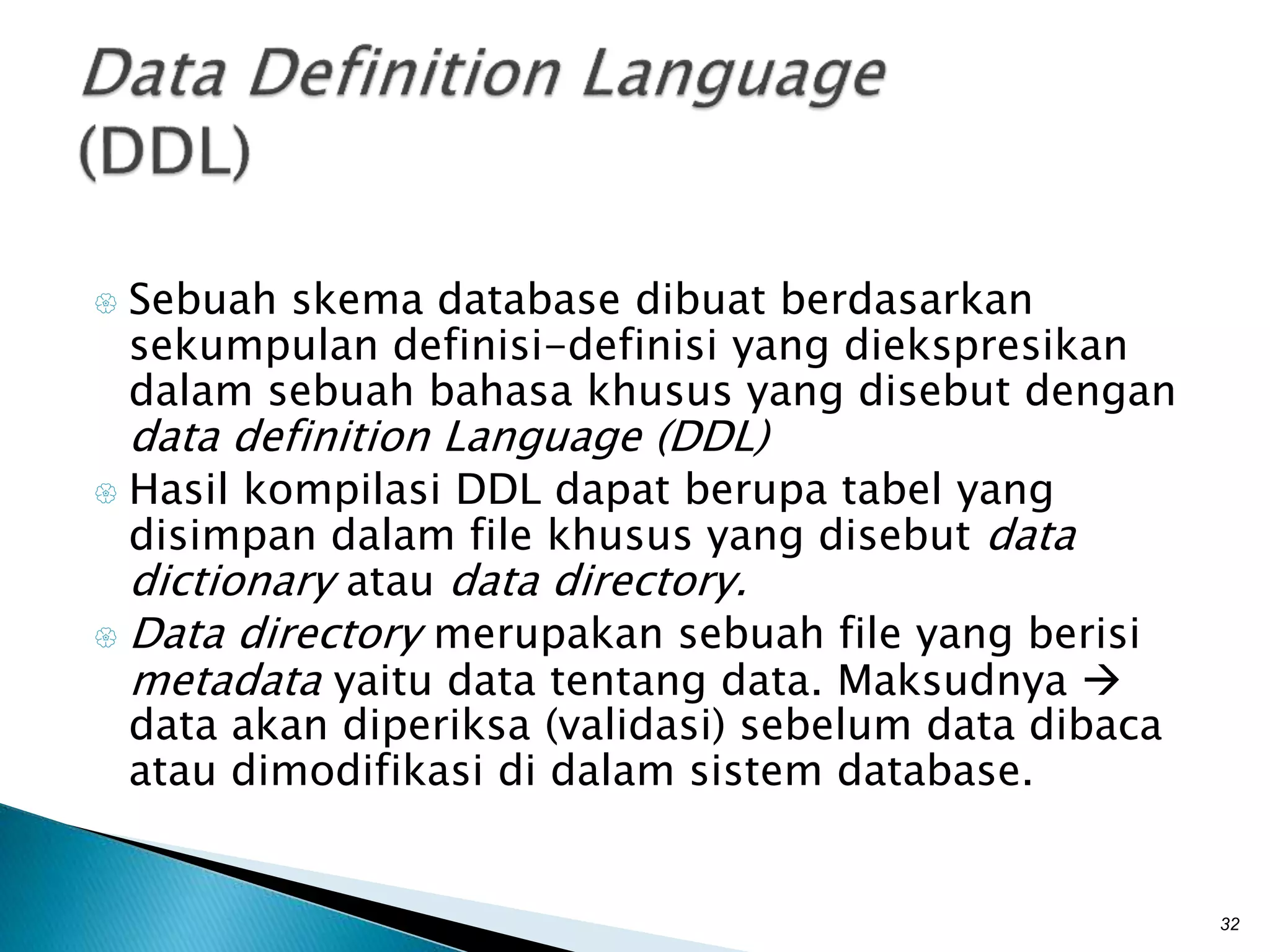 Data Definition Language (DDL)

Sebuah skema database dibuat berdasarkan sekumpulan definisi-definisi yang diekspresikan dalam sebuah bahasa khusus yang disebut dengan data definition Language (DDL)

Hasil kompilasi DDL dapat berupa tabel yang disimpan dalam file khusus yang disebut data dictionary atau data directory.

Data directory merupakan sebuah file yang berisi metadata yaitu data tentang data. Maksudnya → data akan diperiksa (validasi) sebelum data dibaca atau dimodifikasi di dalam sistem database.

32